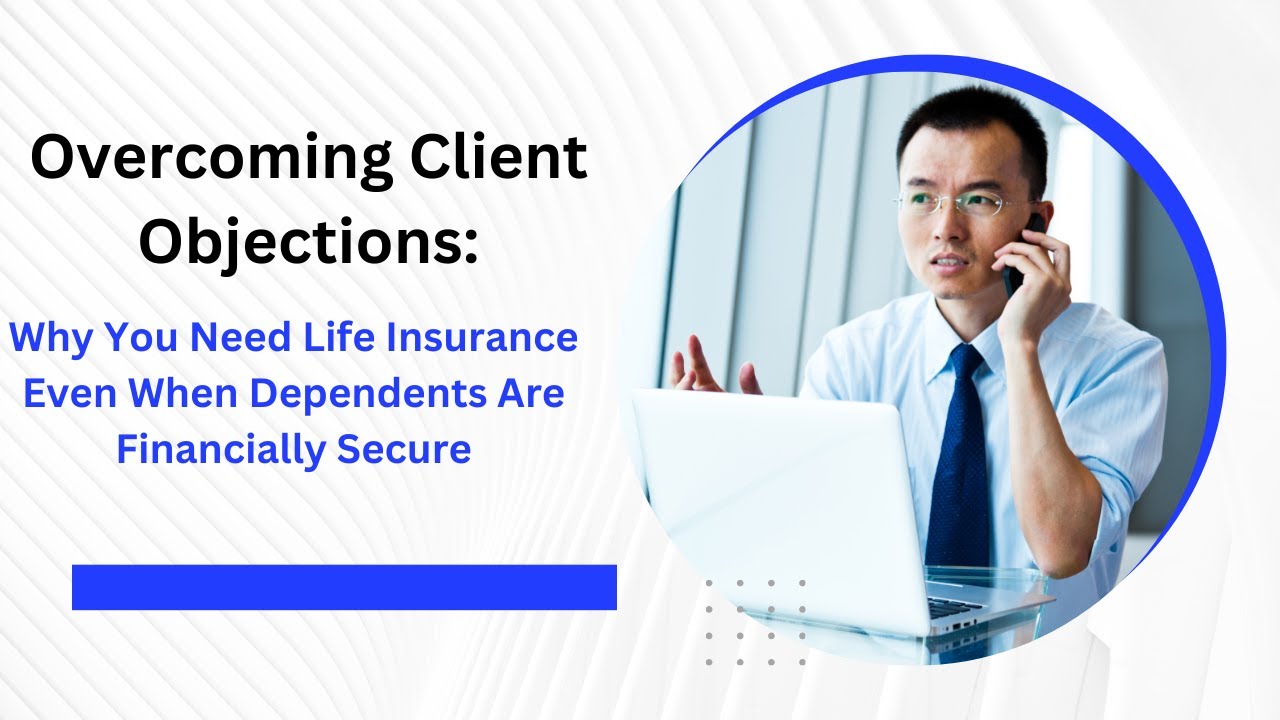 Overcoming Client Objections:

Why You Need Life Insurance Even When Dependents Are Financially Secure